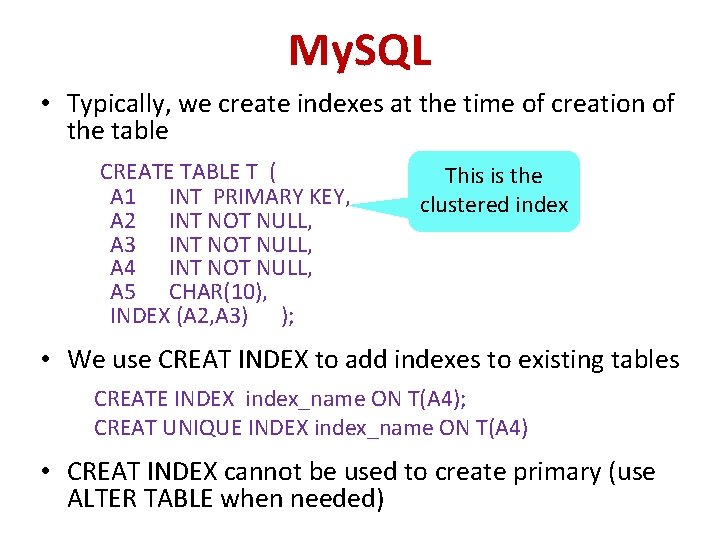 MySQL

• Typically, we create indexes at the time of creation of the table

CREATE TABLE T (
A1 INT PRIMARY KEY,
A2 INT NOT NULL,
A3 INT NOT NULL,
A4 INT NOT NULL,
A5 CHAR(10),
INDEX (A2,A3) );

This is the clustered index

• We use CREAT INDEX to add indexes to existing tables

CREATE INDEX index_name ON T(A4);
CREAT UNIQUE INDEX index_name ON T(A4)

• CREAT INDEX cannot be used to create primary (use ALTER TABLE when needed)